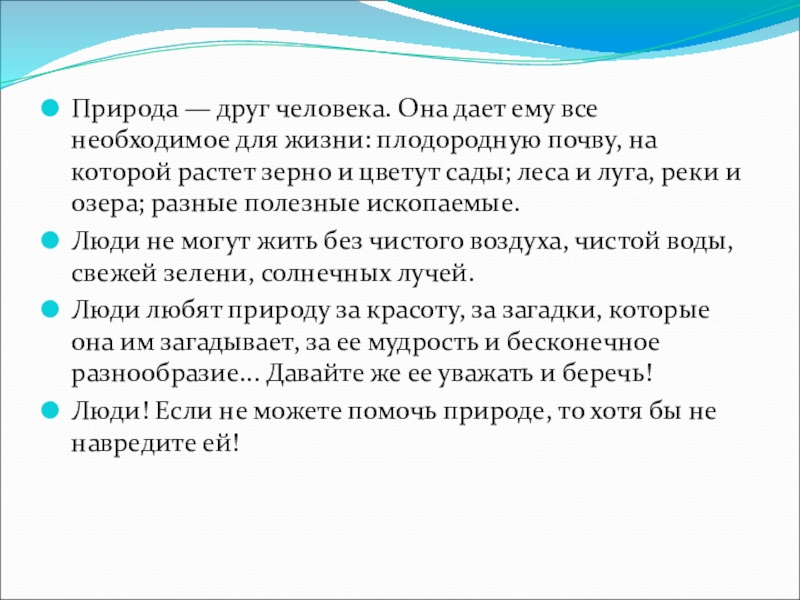 Природа — друг человека. Она дает ему все необходимое для жизни: плодородную почву, на которой растет зерно и цветут сады; леса и луга, реки и озера; разные полезные ископаемые.

Люди не могут жить без чистого воздуха, чистой воды, свежей зелени, солнечных лучей.

Люди любят природу за красоту, за загадки, которые она им загадывает, за ее мудрость и бесконечное разнообразие… Давайте же ее уважать и беречь!

Люди! Если не можете помочь природе, то хотя бы не навредите ей!